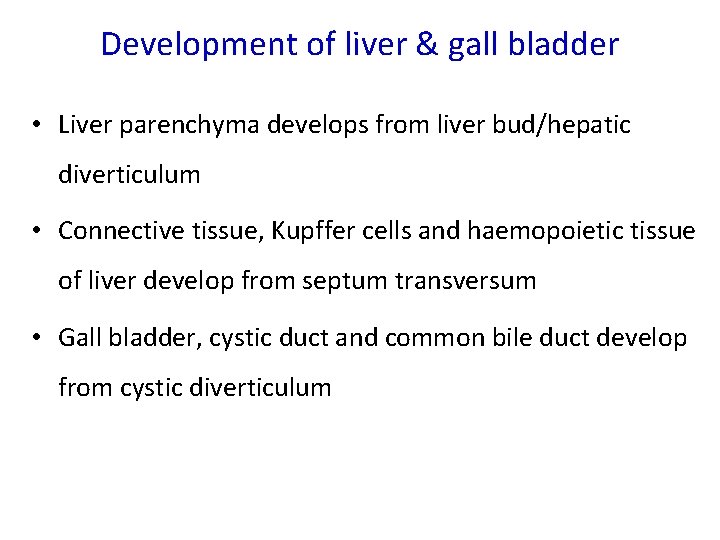 Development of liver & gall bladder

• Liver parenchyma develops from liver bud/hepatic diverticulum

• Connective tissue, Kupffer cells and haemopoietic tissue of liver develop from septum transversum

• Gall bladder, cystic duct and common bile duct develop from cystic diverticulum